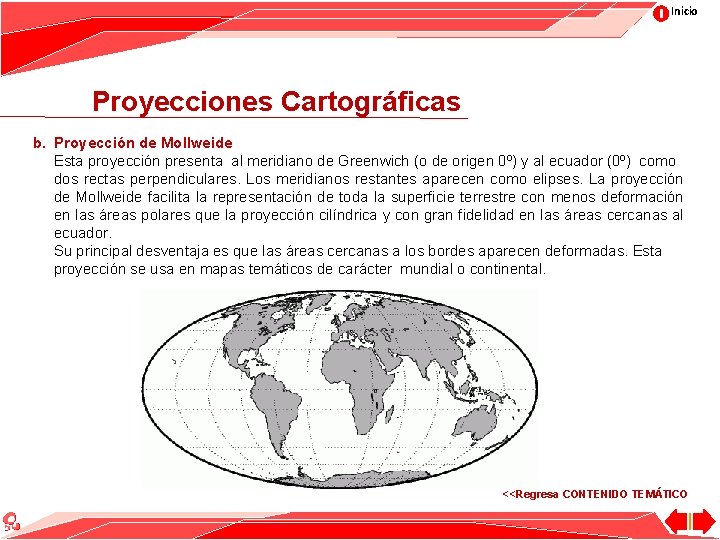 Inicio

Proyecciones Cartográficas

b. Proyección de Mollweide
Esta proyección presenta al meridiano de Greenwich (o de origen 0º) y al ecuador (0º) como dos rectas perpendiculares. Los meridianos restantes aparecen como elipses. La proyección de Mollweide facilita la representación de toda la superficie terrestre con menos deformación en las áreas polares que la proyección cilíndrica y con gran fidelidad en las áreas cercanas al ecuador.
Su principal desventaja es que las áreas cercanas a los bordes aparecen deformadas. Esta proyección se usa en mapas temáticos de carácter mundial o continental.

<<Regresa CONTENIDO TEMÁTICO